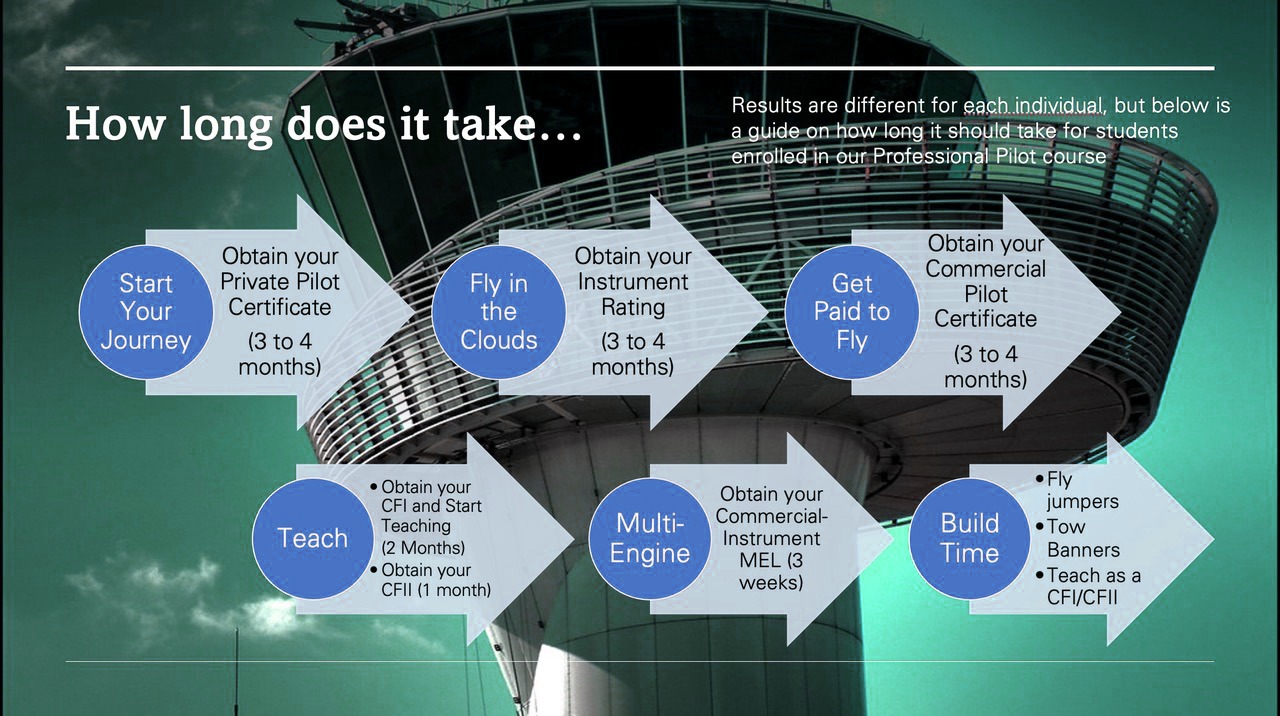 How long does it take…

Results are different for each individual, but below is a guide on how long it should take for students enrolled in our Professional Pilot course

Start Your Journey

Obtain your Private Pilot Certificate

(3 to 4 months)

Fly in the Clouds

Obtain your Instrument Rating

(3 to 4 months)

Get Paid to Fly

Obtain your Commercial Pilot Certificate

(3 to 4 months)

Teach

• Obtain your CFI and Start Teaching (2 Months)
• Obtain your CFII (1 month)

Multi-Engine

Obtain your Commercial-Instrument MEL (3 weeks)

Build Time

• Fly jumpers
• Tow Banners
• Teach as a CFI/CFII